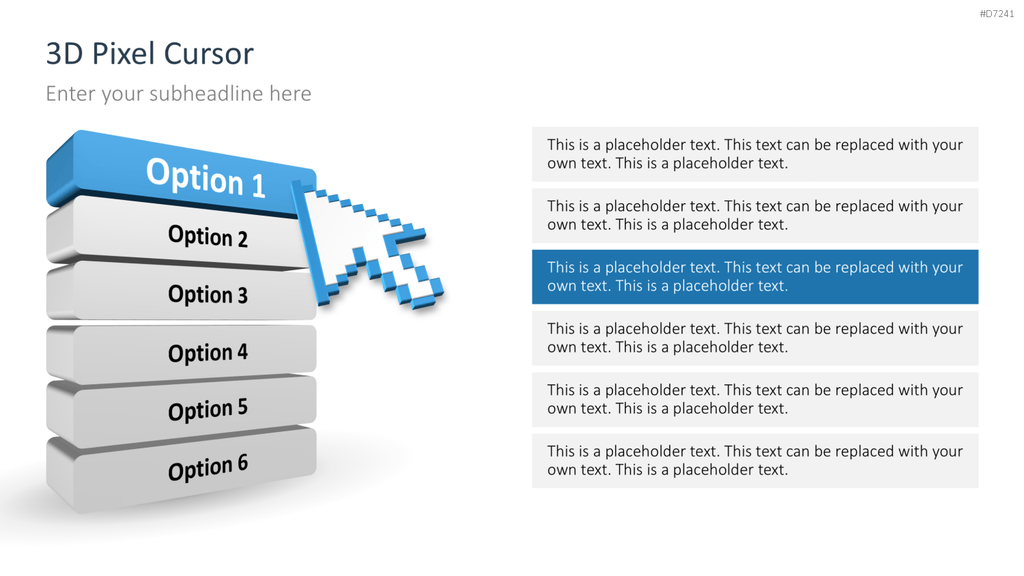 #D7241

3D Pixel Cursor

Enter your subheadline here

Option 1

Option 2

Option 3

Option 4

Option 5

Option 6

This is a placeholder text. This text can be replaced with your own text. This is a placeholder text.

This is a placeholder text. This text can be replaced with your own text. This is a placeholder text.

This is a placeholder text. This text can be replaced with your own text. This is a placeholder text.

This is a placeholder text. This text can be replaced with your own text. This is a placeholder text.

This is a placeholder text. This text can be replaced with your own text. This is a placeholder text.

This is a placeholder text. This text can be replaced with your own text. This is a placeholder text.